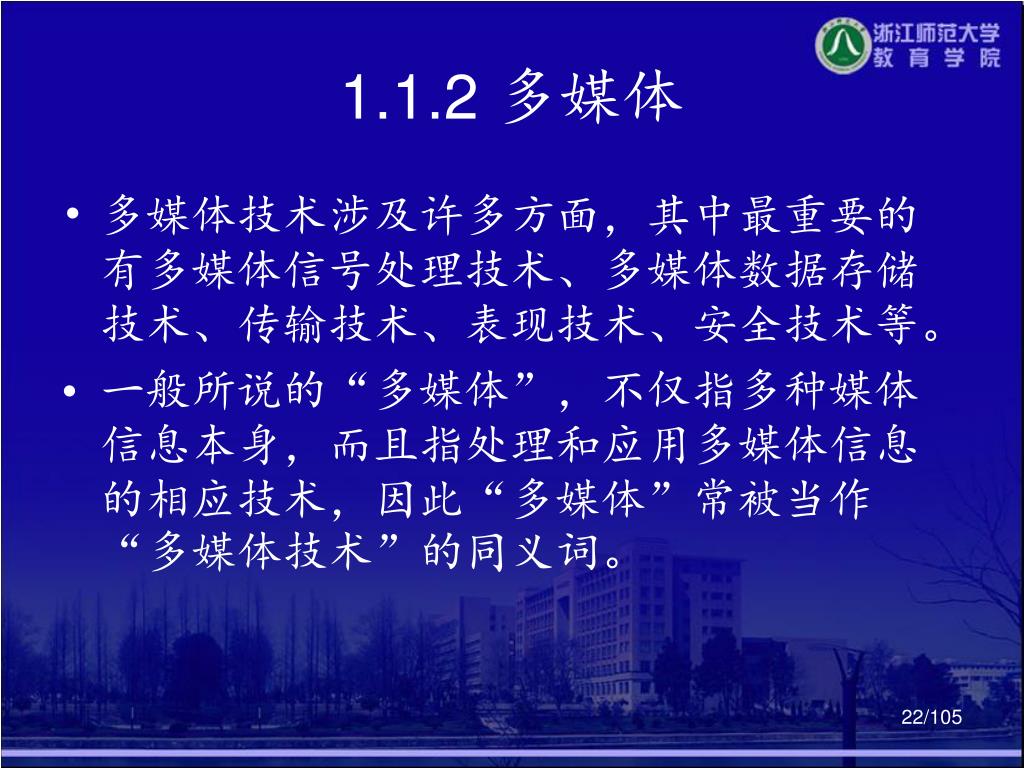 浙江师范大学
教育学院

1.1.2 多媒体

• 多媒体技术涉及许多方面，其中最重要的有多媒体信号处理技术、多媒体数据存储技术、传输技术、表现技术、安全技术等。

• 一般所说的“多媒体”，不仅指多种媒体信息本身，而且指处理和应用多媒体信息的相应技术，因此“多媒体”常被当作“多媒体技术”的同义词。

22/105